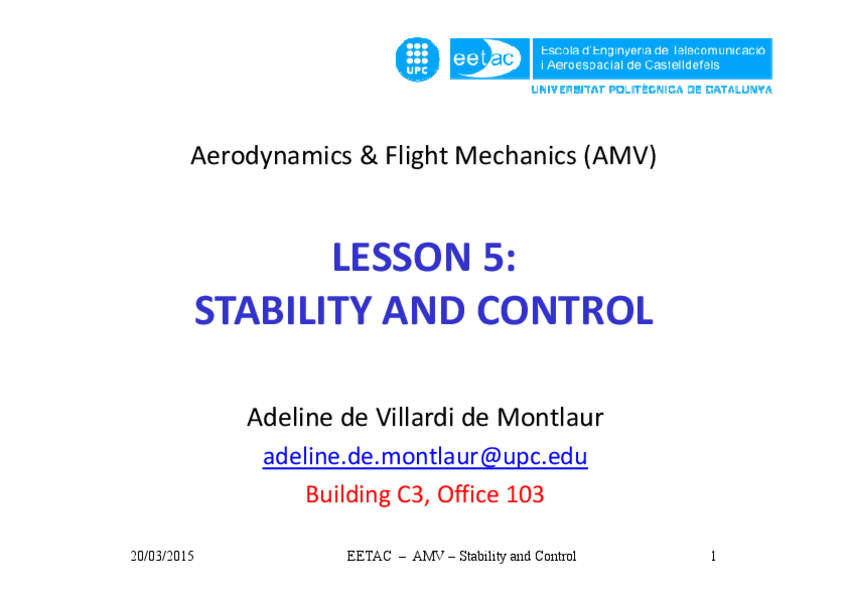 UPC

eetac Escola d'Enginyeria de Telecomunicació i Aeroespacial de Castelldefels

UNIVERSITAT POLITÈCNICA DE CATALUNYA

Aerodynamics & Flight Mechanics (AMV)

LESSON 5:
STABILITY AND CONTROL

Adeline de Villardi de Montlaur

adeline.de.montlaur@upc.edu

Building C3, Office 103

20/03/2015 EETAC – AMV – Stability and Control 1